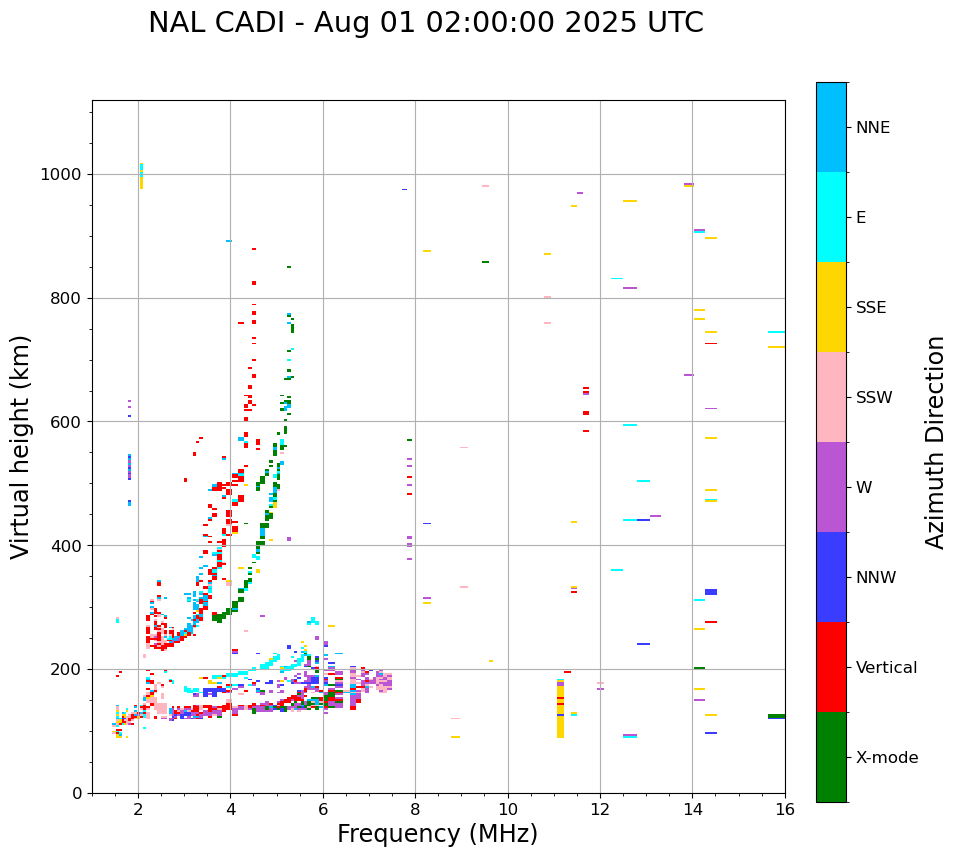 NAL CADI - Aug 01 02:00:00 2025 UTC

Virtual height (km)

1000
800
600
400
200
0

2
4
6
8
10
12
14
16

Frequency (MHz)

NNE
E
SSE
SSW
W
NNW
Vertical
X-mode

Azimuth Direction